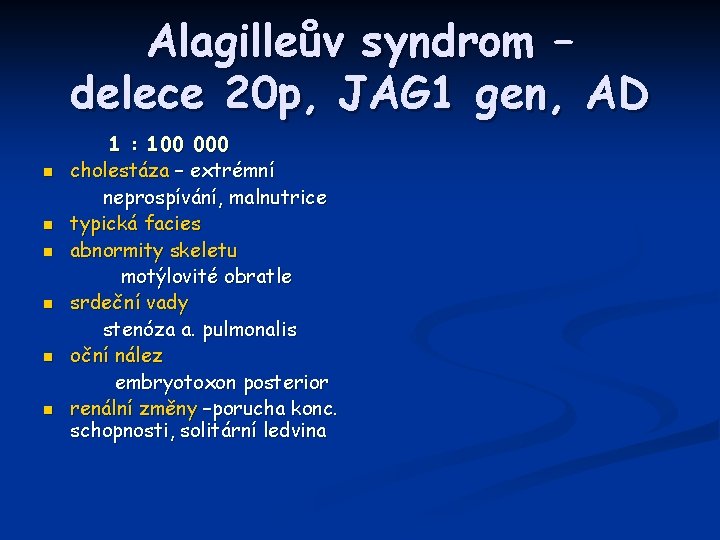 Alagilleův syndrom – delece 20p, JAG1 gen, AD

1 : 100 000

- cholestáza – extrémní
  neprospívání, malnutrice
- typická facies
- abnormity skeletu
  motýlovité obratle
- srdeční vady
  stenóza a. pulmonalis
- oční nález
  embryotoxon posterior
- renální změny –porucha konc. schopnosti, solitární ledvina